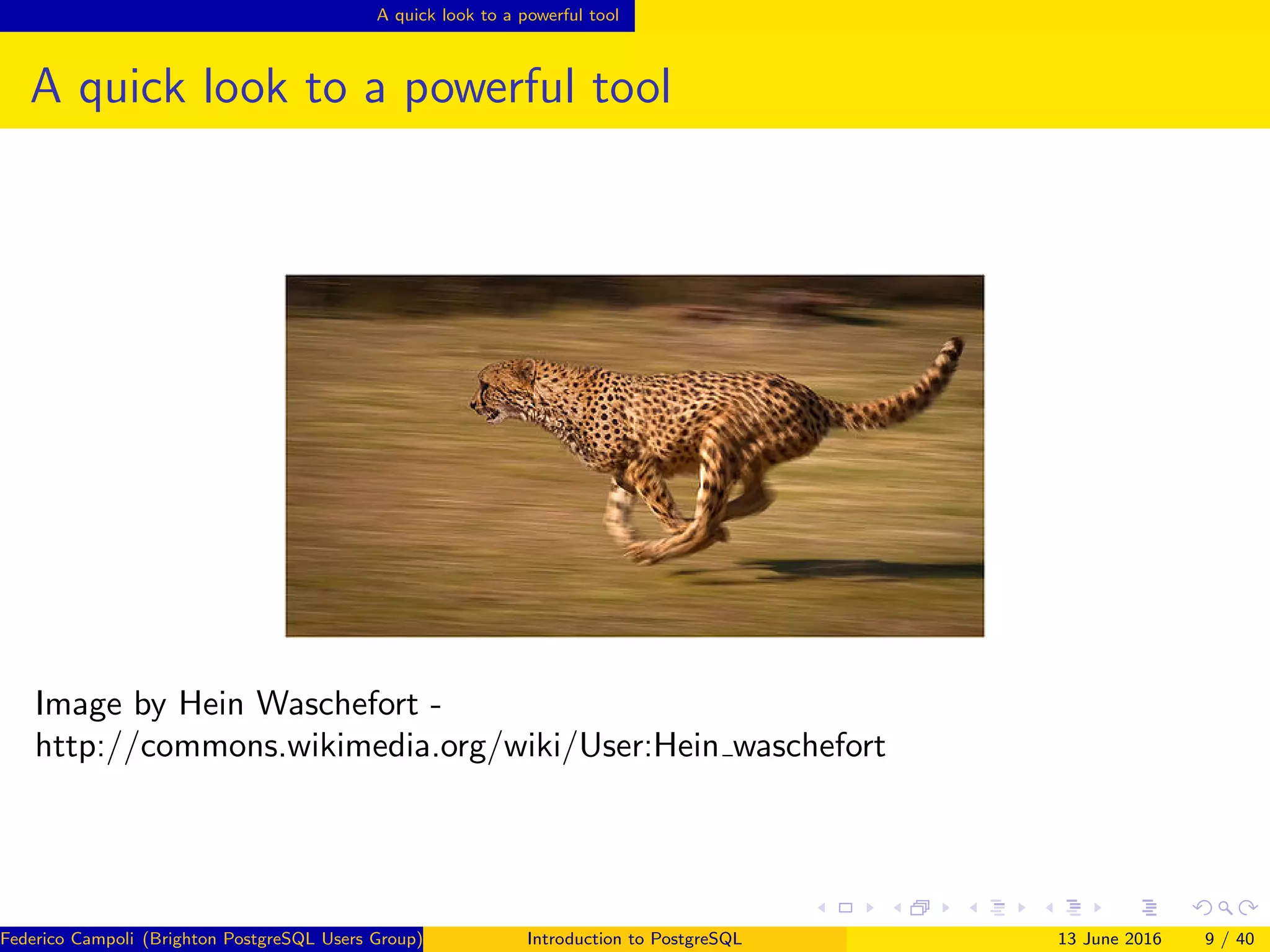 A quick look to a powerful tool

A quick look to a powerful tool

Image by Hein Waschefort - http://commons.wikimedia.org/wiki/User:Hein_waschefort

Federico Campoli (Brighton PostgreSQL Users Group) Introduction to PostgreSQL 13 June 2016 9 / 40